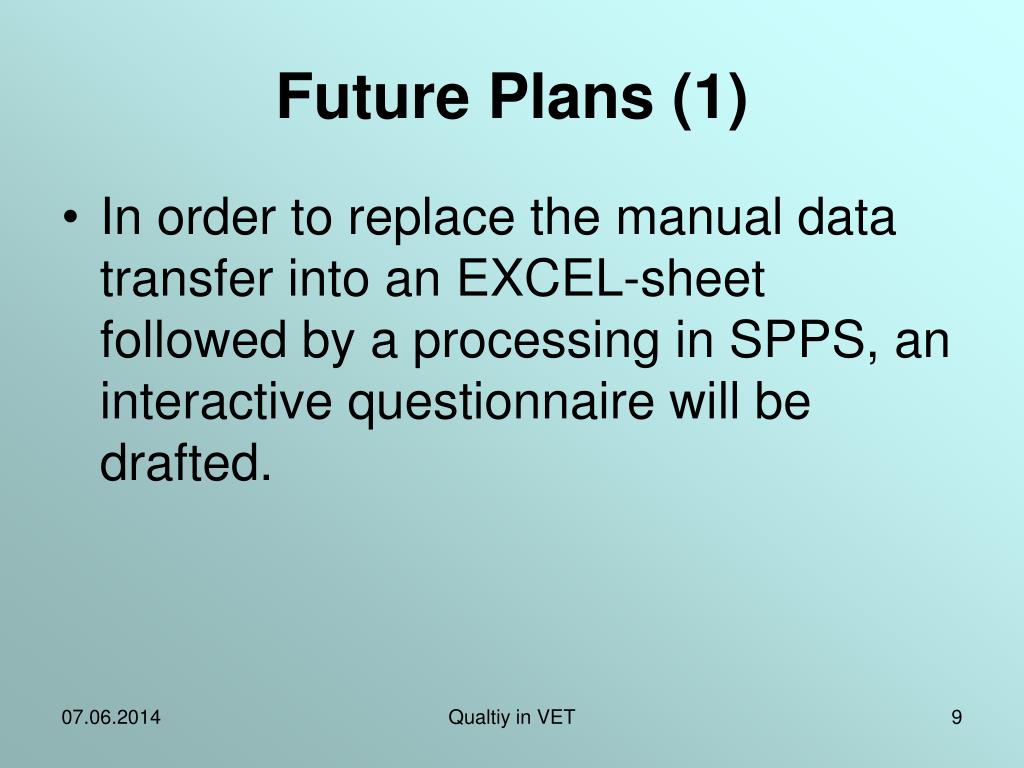 Future Plans (1)

• In order to replace the manual data transfer into an EXCEL-sheet followed by a processing in SPPS, an interactive questionnaire will be drafted.

07.06.2014

Qualtiy in VET

9